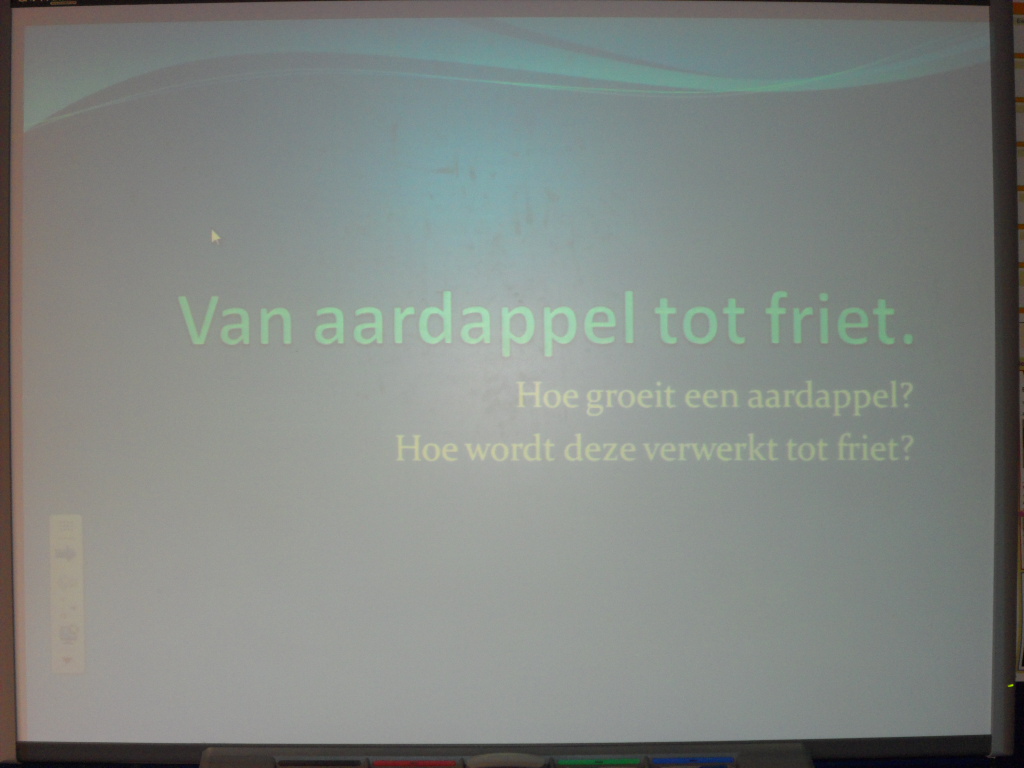 Van aardappel tot friet.

Hoe groeit een aardappel?

Hoe wordt deze verwerkt tot friet?